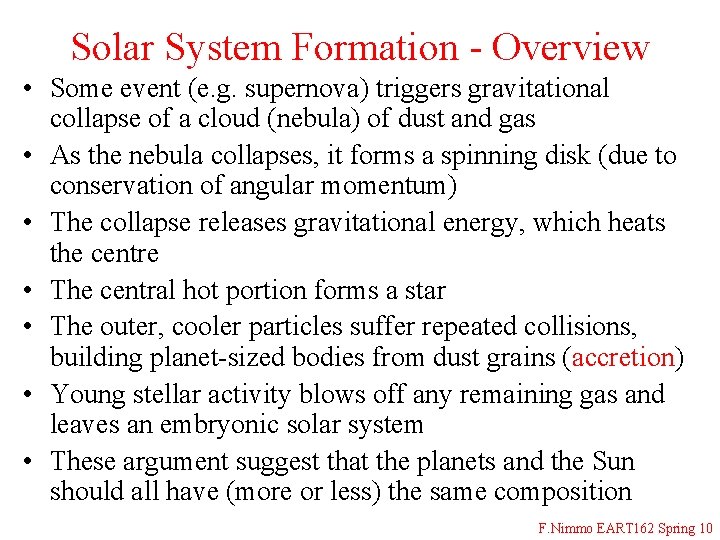 Solar System Formation - Overview

• Some event (e.g. supernova) triggers gravitational collapse of a cloud (nebula) of dust and gas
• As the nebula collapses, it forms a spinning disk (due to conservation of angular momentum)
• The collapse releases gravitational energy, which heats the centre
• The central hot portion forms a star
• The outer, cooler particles suffer repeated collisions, building planet-sized bodies from dust grains (accretion)
• Young stellar activity blows off any remaining gas and leaves an embryonic solar system
• These argument suggest that the planets and the Sun should all have (more or less) the same composition

F.Nimmo EART162 Spring 10